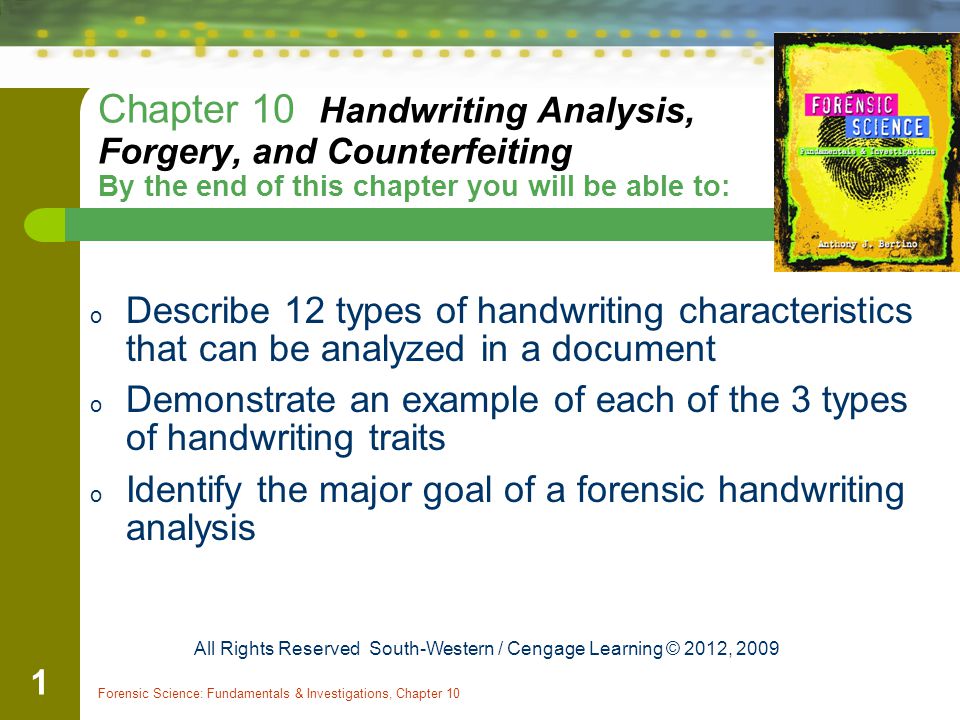 Chapter 10 Handwriting Analysis, Forgery, and Counterfeiting
By the end of this chapter you will be able to:

FORENSIC SCIENCE
Fundamentals & Investigations
Anthony J. Bertino

o Describe 12 types of handwriting characteristics that can be analyzed in a document
o Demonstrate an example of each of the 3 types of handwriting traits
o Identify the major goal of a forensic handwriting analysis

All Rights Reserved South-Western / Cengage Learning © 2012, 2009

1

Forensic Science: Fundamentals & Investigations, Chapter 10